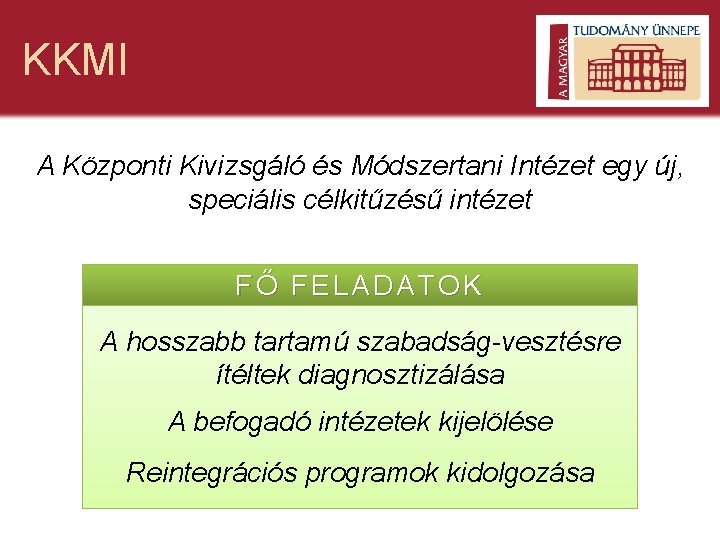 KKMI

A MAGYAR TUDOMÁNY ÜNNEPE

A Központi Kivizsgáló és Módszertani Intézet egy új, speciális célkitűzésű intézet

FŐ FELADATOK

A hosszabb tartamú szabadság-vesztésre ítéltek diagnosztizálása

A befogadó intézetek kijelölése

Reintegrációs programok kidolgozása